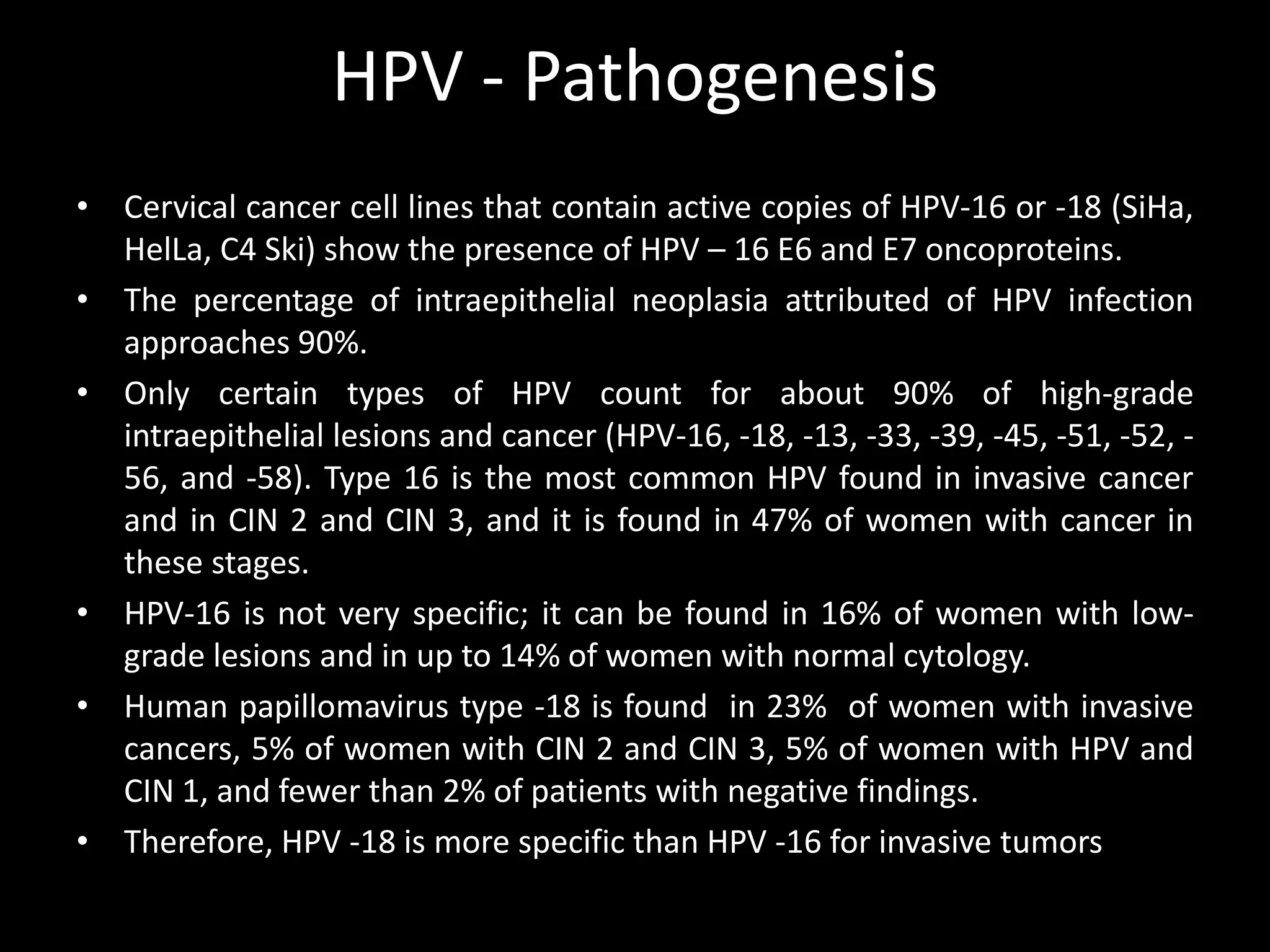 HPV - Pathogenesis

• Cervical cancer cell lines that contain active copies of HPV-16 or -18 (SiHa, HelLa, C4 Ski) show the presence of HPV – 16 E6 and E7 oncoproteins.

• The percentage of intraepithelial neoplasia attributed of HPV infection approaches 90%.

• Only certain types of HPV count for about 90% of high-grade intraepithelial lesions and cancer (HPV-16, -18, -13, -33, -39, -45, -51, -52, -56, and -58). Type 16 is the most common HPV found in invasive cancer and in CIN 2 and CIN 3, and it is found in 47% of women with cancer in these stages.

• HPV-16 is not very specific; it can be found in 16% of women with low-grade lesions and in up to 14% of women with normal cytology.

• Human papillomavirus type -18 is found in 23% of women with invasive cancers, 5% of women with CIN 2 and CIN 3, 5% of women with HPV and CIN 1, and fewer than 2% of patients with negative findings.

• Therefore, HPV -18 is more specific than HPV -16 for invasive tumors